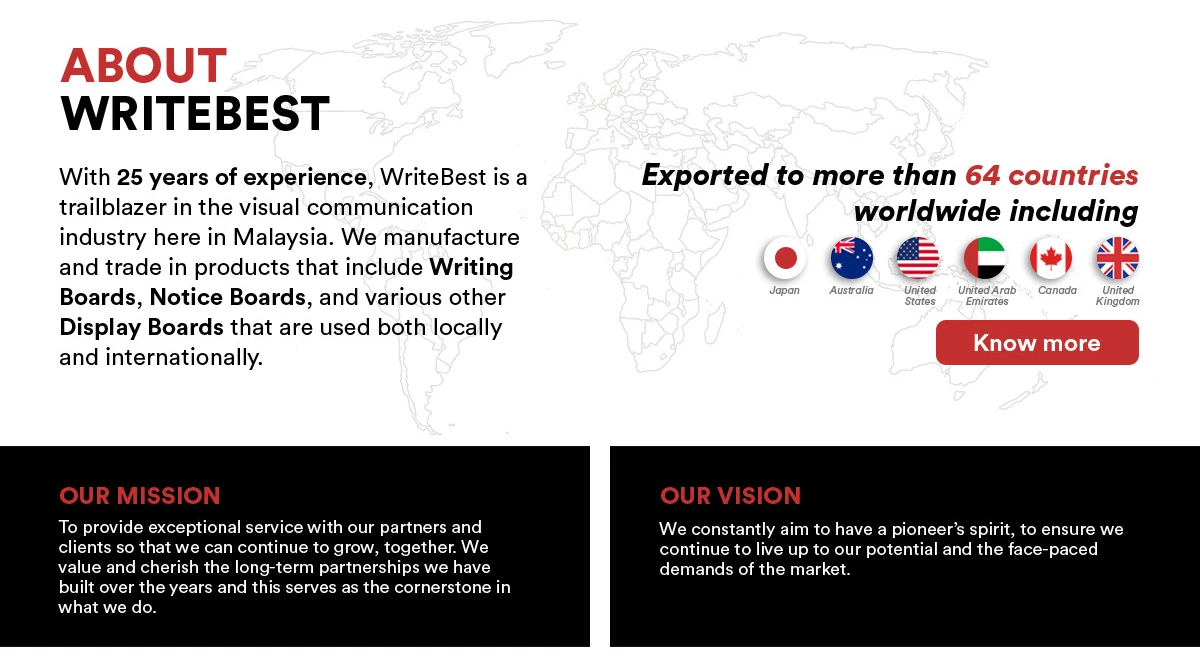 ABOUT
WRITEBEST

With 25 years of experience, WriteBest is a trailblazer in the visual communication industry here in Malaysia. We manufacture and trade in products that include Writing Boards, Notice Boards, and various other Display Boards that are used both locally and internationally.

Exported to more than 64 countries worldwide including

Japan
Australia
United States
United Arab Emirates
Canada
United Kingdom

Know more

OUR MISSION
To provide exceptional service with our partners and clients so that we can continue to grow, together. We value and cherish the long-term partnerships we have built over the years and this serves as the cornerstone in what we do.

OUR VISION
We constantly aim to have a pioneer's spirit, to ensure we continue to live up to our potential and the face-paced demands of the market.